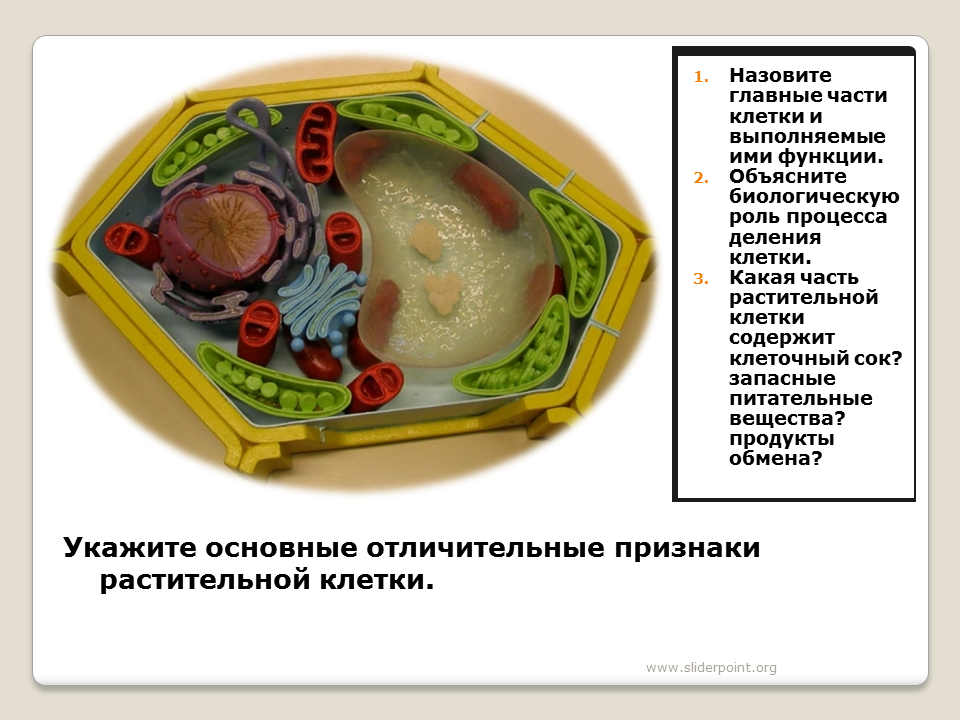 1. Назовите главные части клетки и выполняемые ими функции.
2. Объясните биологическую роль процесса деления клетки.
3. Какая часть растительной клетки содержит клеточный сок? запасные питательные вещества? продукты обмена?

Укажите основные отличительные признаки растительной клетки.

www.sliderpoint.org